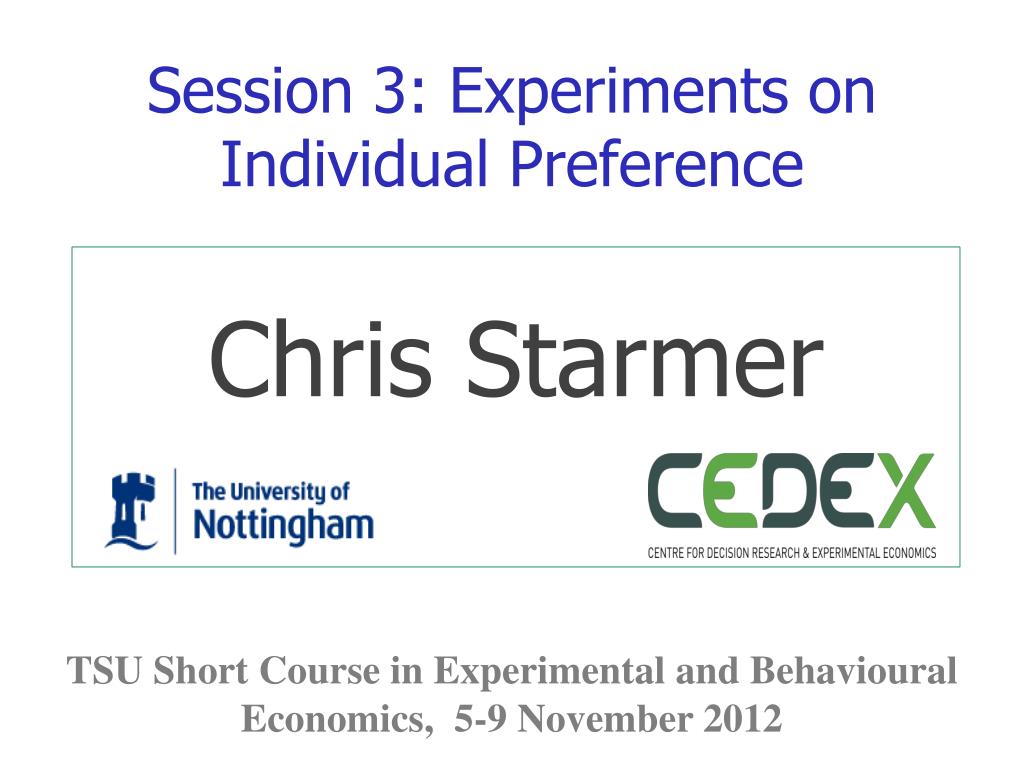 Session 3: Experiments on Individual Preference

Chris Starmer

The University of Nottingham

CEDEX
CENTRE FOR DECISION RESEARCH & EXPERIMENTAL ECONOMICS

TSU Short Course in Experimental and Behavioural Economics, 5-9 November 2012